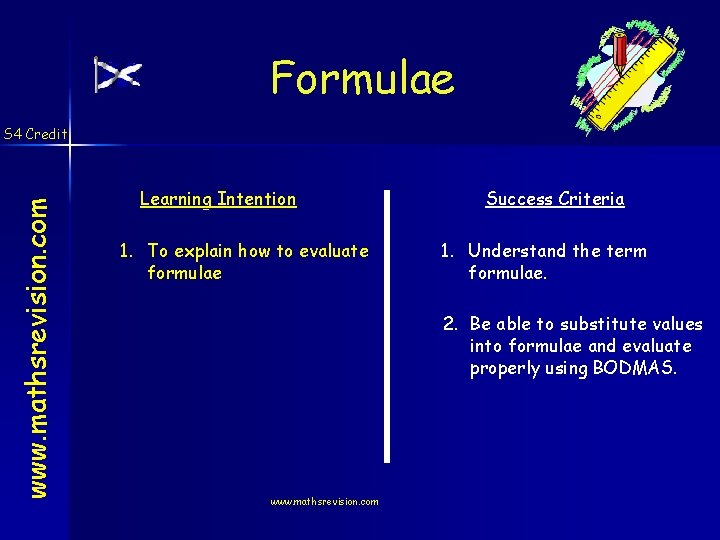 Formulae

S4 Credit

www.mathsrevision.com

Learning Intention

1. To explain how to evaluate formulae

Success Criteria

1. Understand the term formulae.

2. Be able to substitute values into formulae and evaluate properly using BODMAS.

www.mathsrevision.com